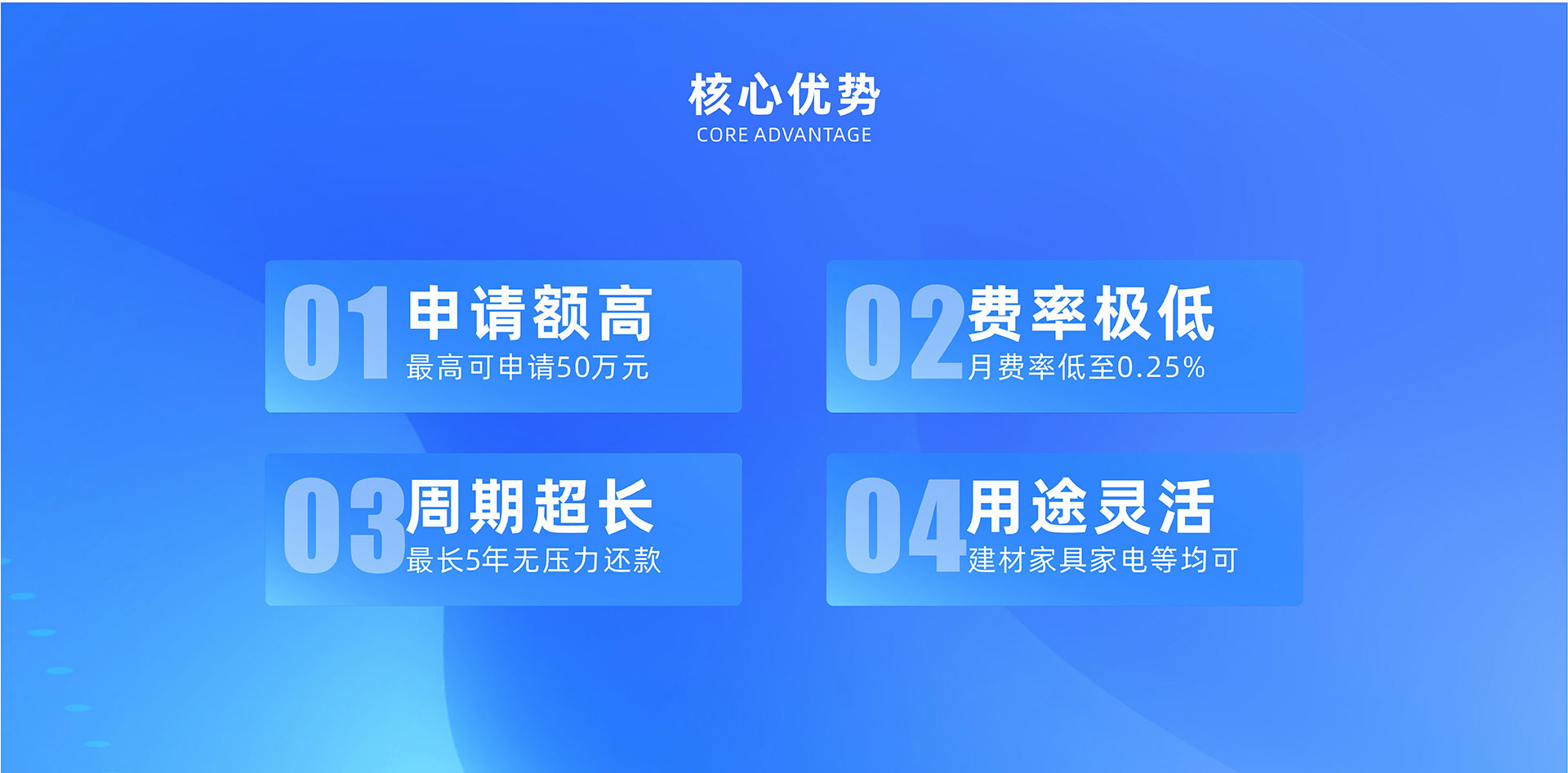 核心优势
CORE ADVANTAGE

01 申请额高
最高可申请50万元

02 费率极低
月费率低至0.25%

03 周期超长
最长5年无压力还款

04 用途灵活
建材家具家电等均可